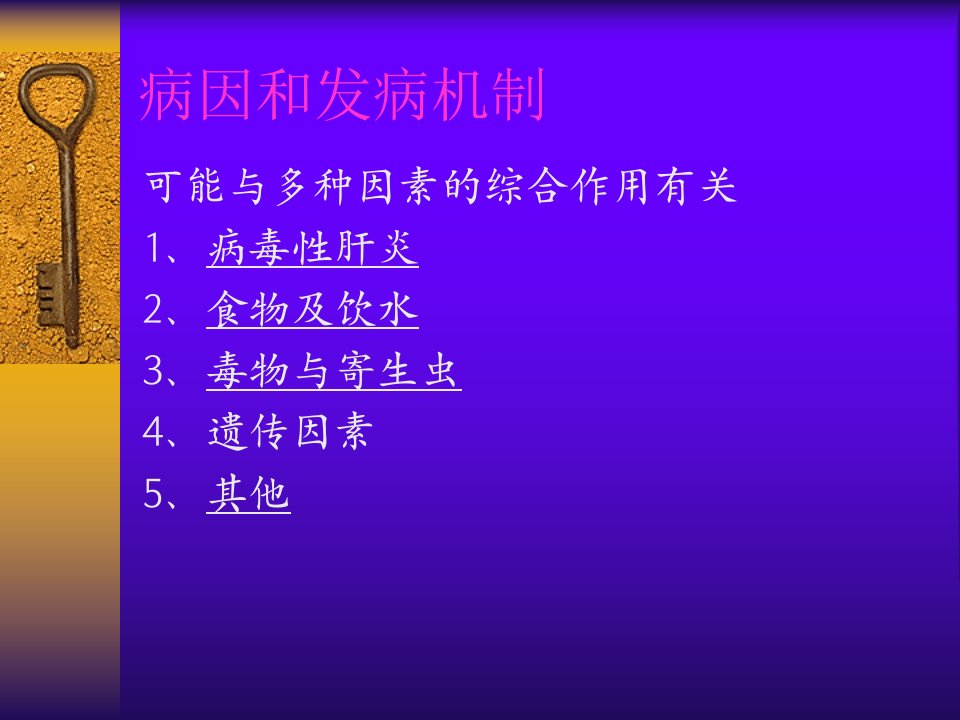 病因和发病机制

可能与多种因素的综合作用有关

1、病毒性肝炎

2、食物及饮水

3、毒物与寄生虫

4、遗传因素

5、其他